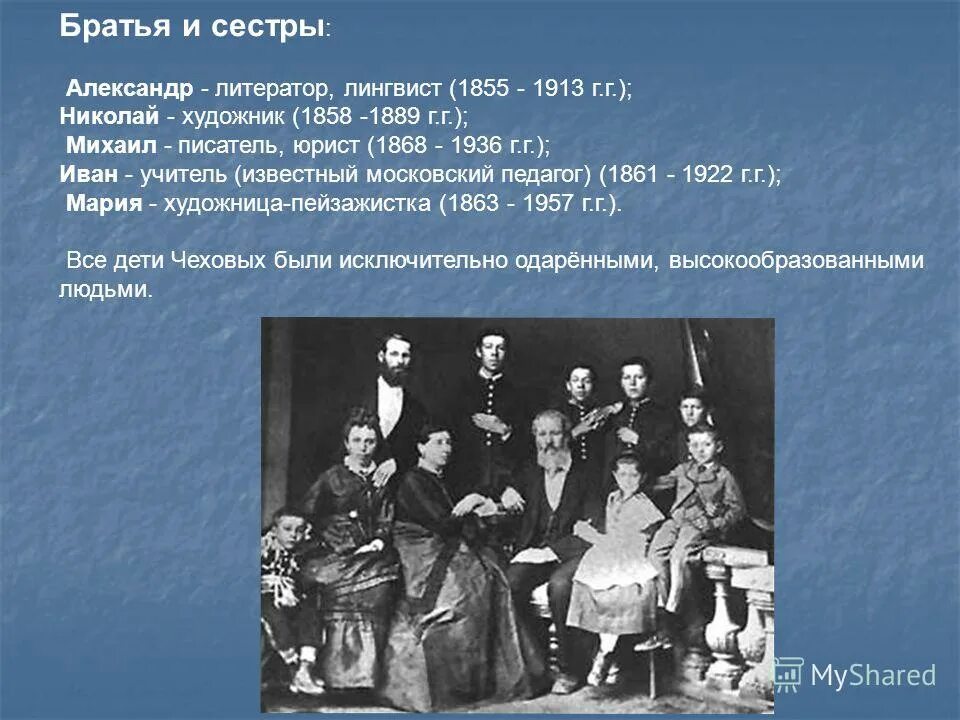 Братья и сестры:

Александр - литератор, лингвист (1855 - 1913 г.г.);
Николай - художник (1858 -1889 г.г.);
Михаил - писатель, юрист (1868 - 1936 г.г.);
Иван - учитель (известный московский педагог) (1861 - 1922 г.г.);
Мария - художница-пейзажистка (1863 - 1957 г.г.).

Все дети Чеховых были исключительно одарёнными, высокообразованными людьми.

MyShared